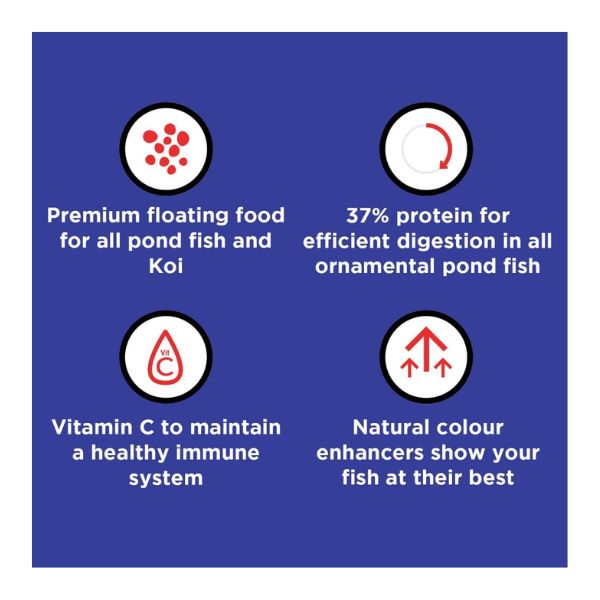 Premium floating food for all pond fish and Koi

37% protein for efficient digestion in all ornamental pond fish

Vit C

Vitamin C to maintain a healthy immune system

Natural colour enhancers show your fish at their best